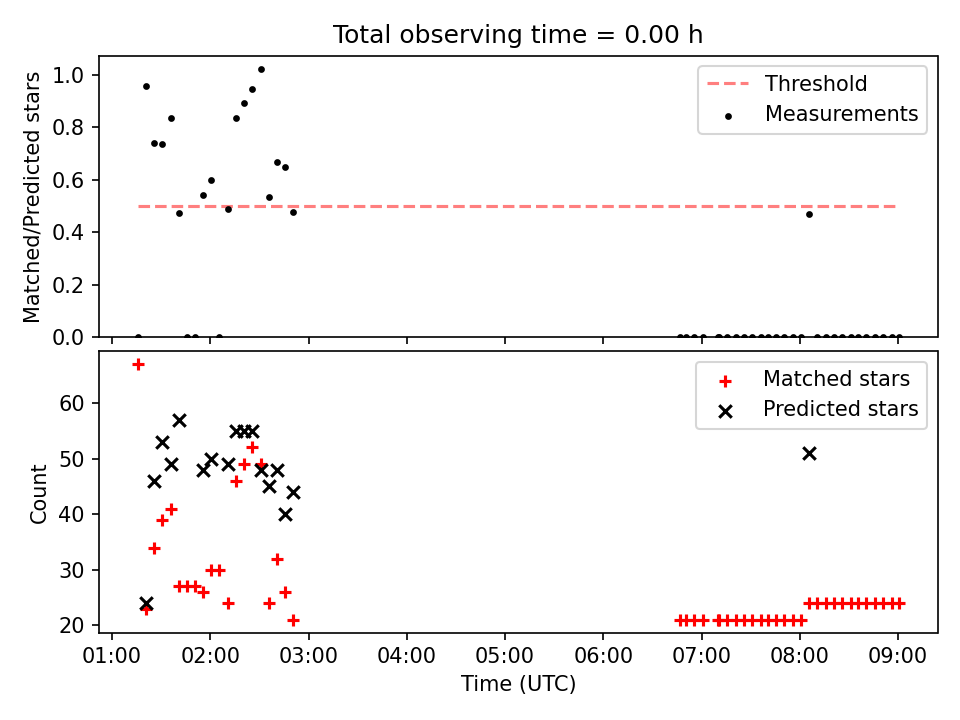 Total observing time = 0.00 h

Matched/Predicted stars

1.0
0.8
0.6
0.4
0.2
0.0

Threshold
Measurements

Count

60
50
40
30
20

Matched stars
Predicted stars

01:00 02:00 03:00 04:00 05:00 06:00 07:00 08:00 09:00

Time (UTC)